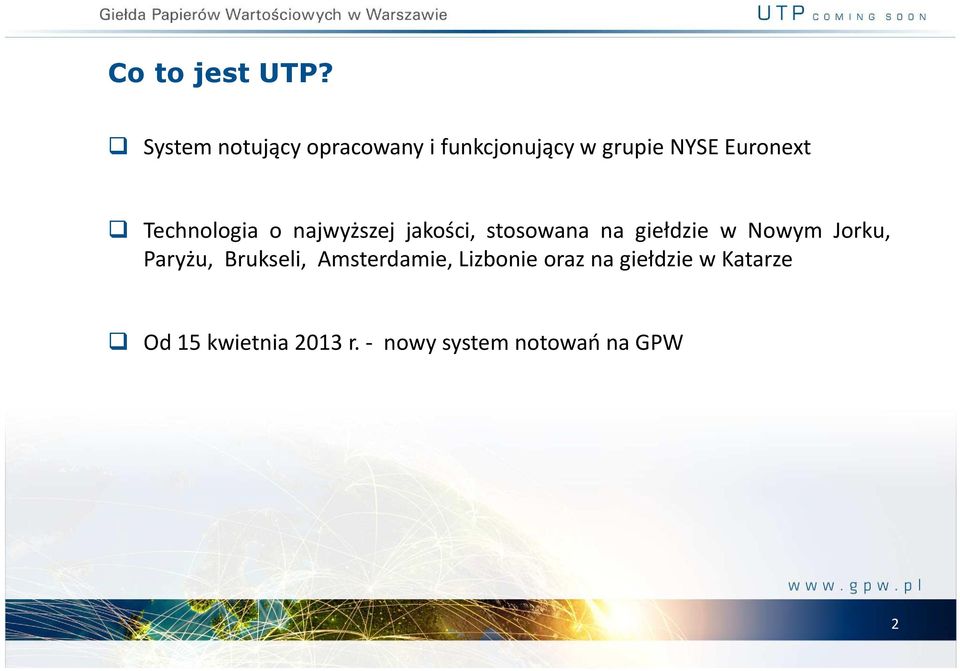 Giełda Papierów Wartościowych w Warszawie

UTP COMING SOON

Co to jest UTP?

System notujący opracowany i funkcjonujący w grupie NYSE Euronext

Technologia o najwyższej jakości, stosowana na giełdzie w Nowym Jorku, Paryżu, Brukseli, Amsterdamie, Lizbonie oraz na giełdzie w Katarze

Od 15 kwietnia 2013 r. - nowy system notowań na GPW

www.gpw.pl

2